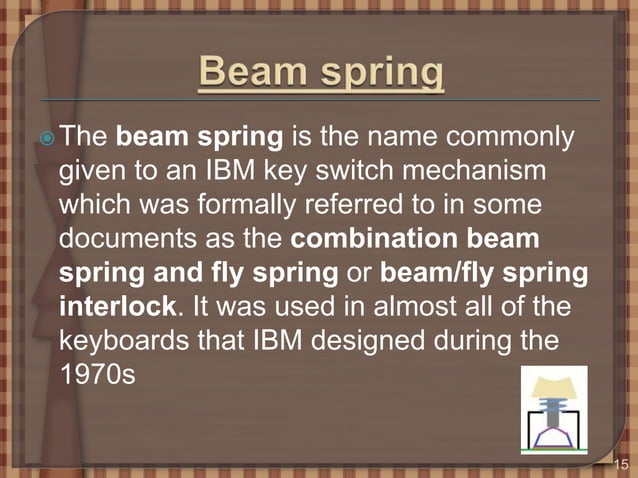 Beam spring

The beam spring is the name commonly given to an IBM key switch mechanism which was formally referred to in some documents as the combination beam spring and fly spring or beam/fly spring interlock. It was used in almost all of the keyboards that IBM designed during the 1970s

15